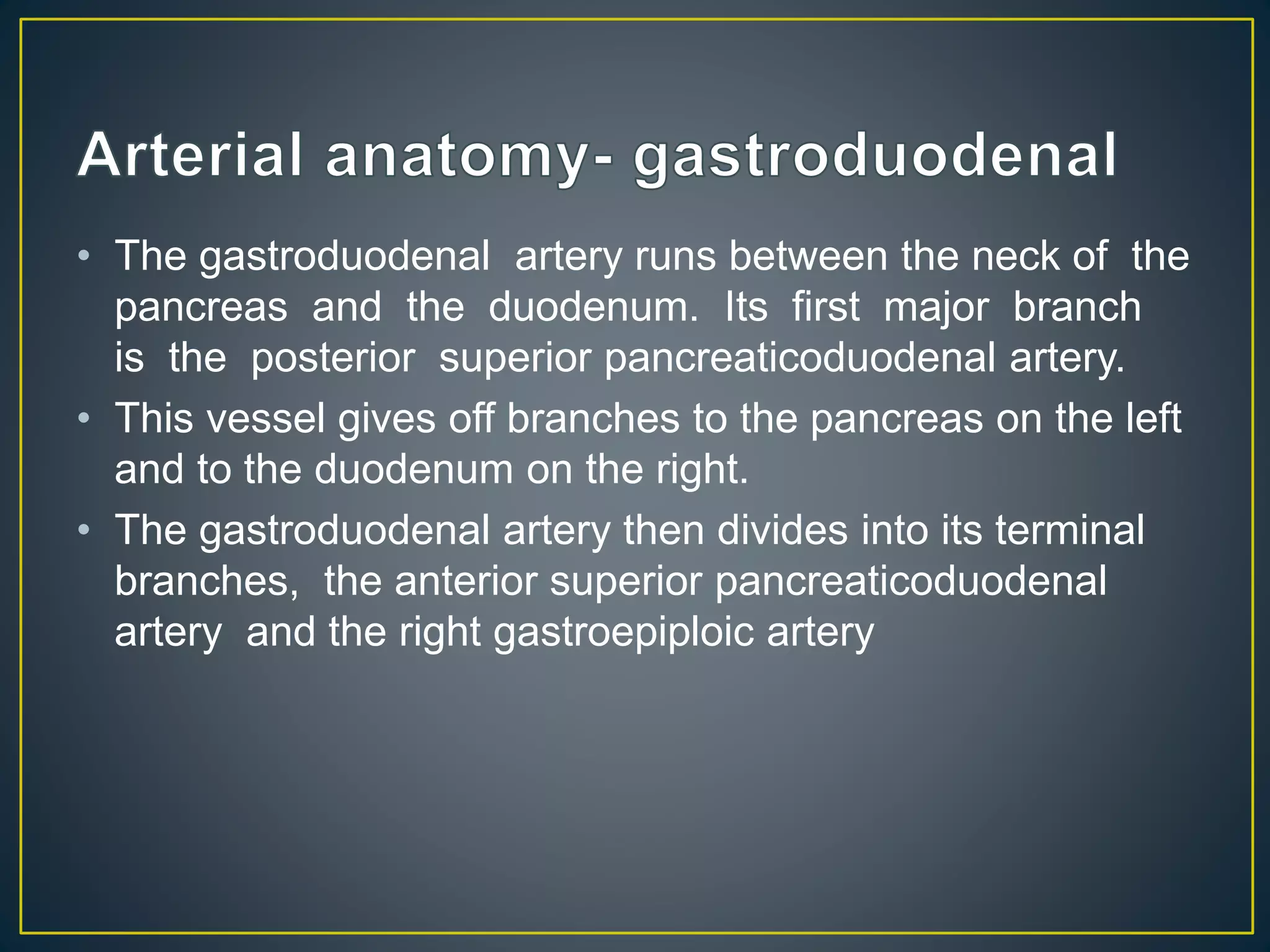 Arterial anatomy- gastroduodenal

• The gastroduodenal artery runs between the neck of the pancreas and the duodenum. Its first major branch is the posterior superior pancreaticoduodenal artery.
• This vessel gives off branches to the pancreas on the left and to the duodenum on the right.
• The gastroduodenal artery then divides into its terminal branches, the anterior superior pancreaticoduodenal artery and the right gastroepiploic artery